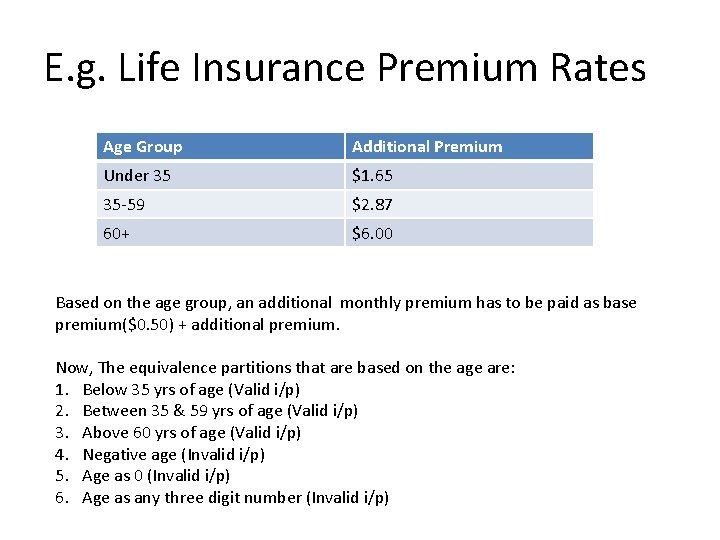 E.g. Life Insurance Premium Rates

| Age Group | Additional Premium |
|---|---|
| Under 35 | \$1.65 |
| 35-59 | \$2.87 |
| 60+ | \$6.00 |

Based on the age group, an additional monthly premium has to be paid as base premium(\$0.50) + additional premium.

Now, The equivalence partitions that are based on the age are:
1. Below 35 yrs of age (Valid i/p)
2. Between 35 & 59 yrs of age (Valid i/p)
3. Above 60 yrs of age (Valid i/p)
4. Negative age (Invalid i/p)
5. Age as 0 (Invalid i/p)
6. Age as any three digit number (Invalid i/p)